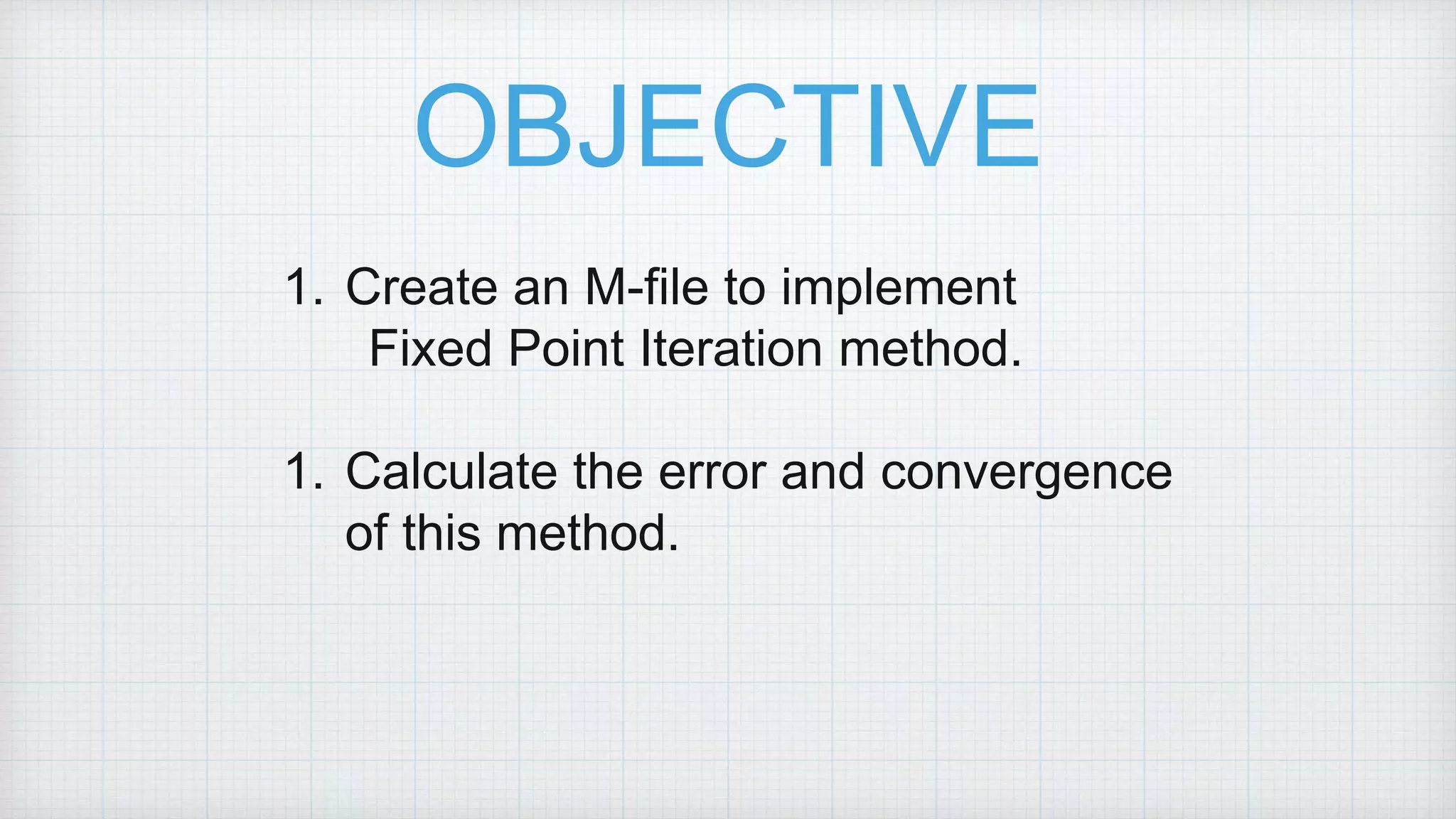 OBJECTIVE

1. Create an M-file to implement Fixed Point Iteration method.

1. Calculate the error and convergence of this method.